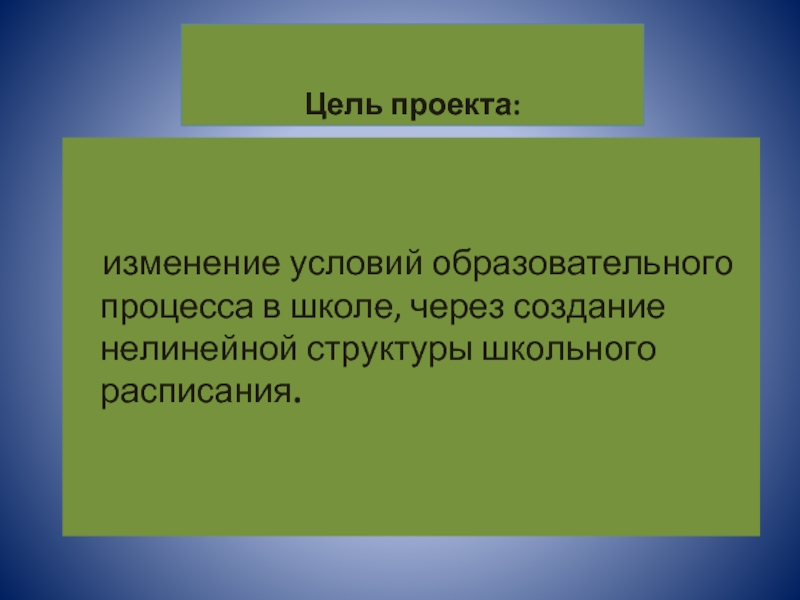 Цель проекта:

изменение условий образовательного процесса в школе, через создание нелинейной структуры школьного расписания.